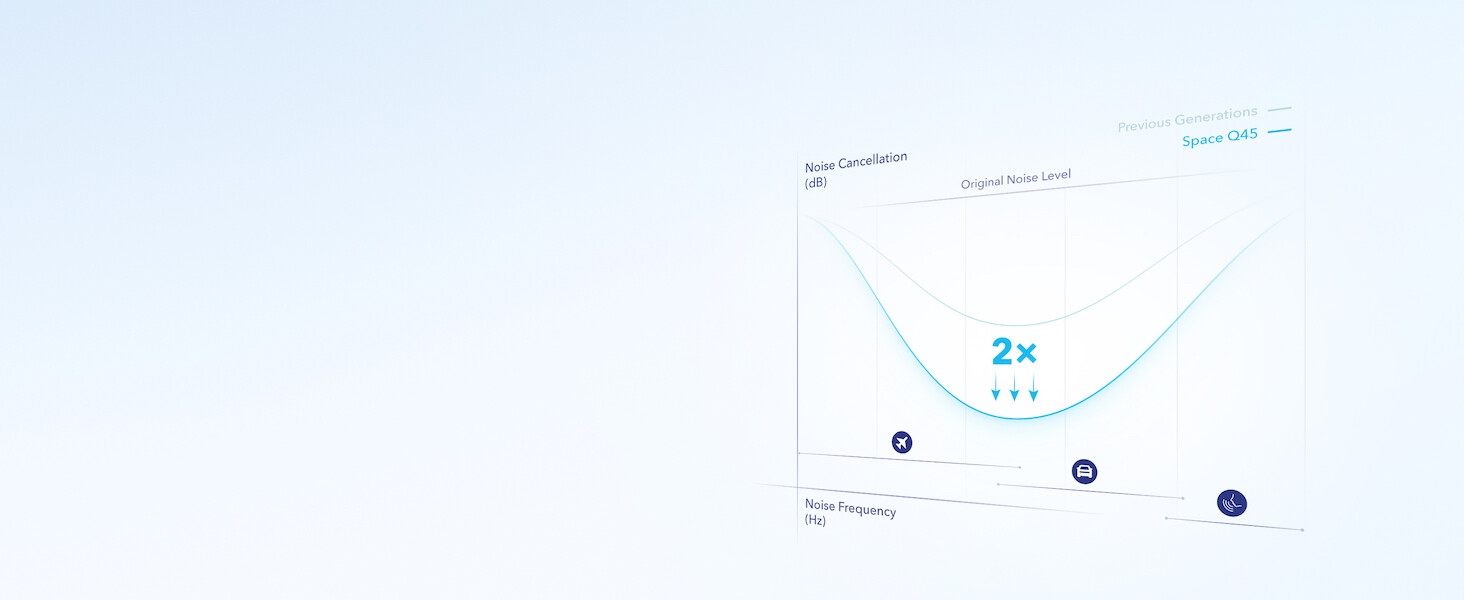 Previous Generations
Space Q45

Noise Cancellation
(dB)

Original Noise Level

2×

Noise Frequency
(Hz)